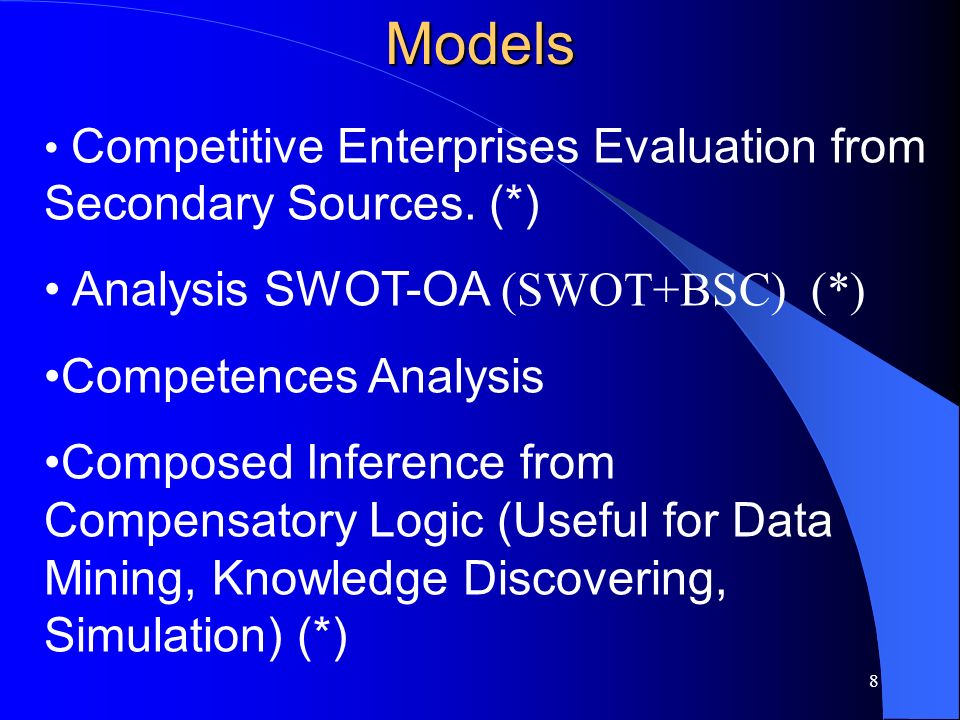 Models

• Competitive Enterprises Evaluation from Secondary Sources. (*)

• Analysis SWOT-OA (SWOT+BSC) (*)

•Competences Analysis

•Composed Inference from Compensatory Logic (Useful for Data Mining, Knowledge Discovering, Simulation) (*)

8